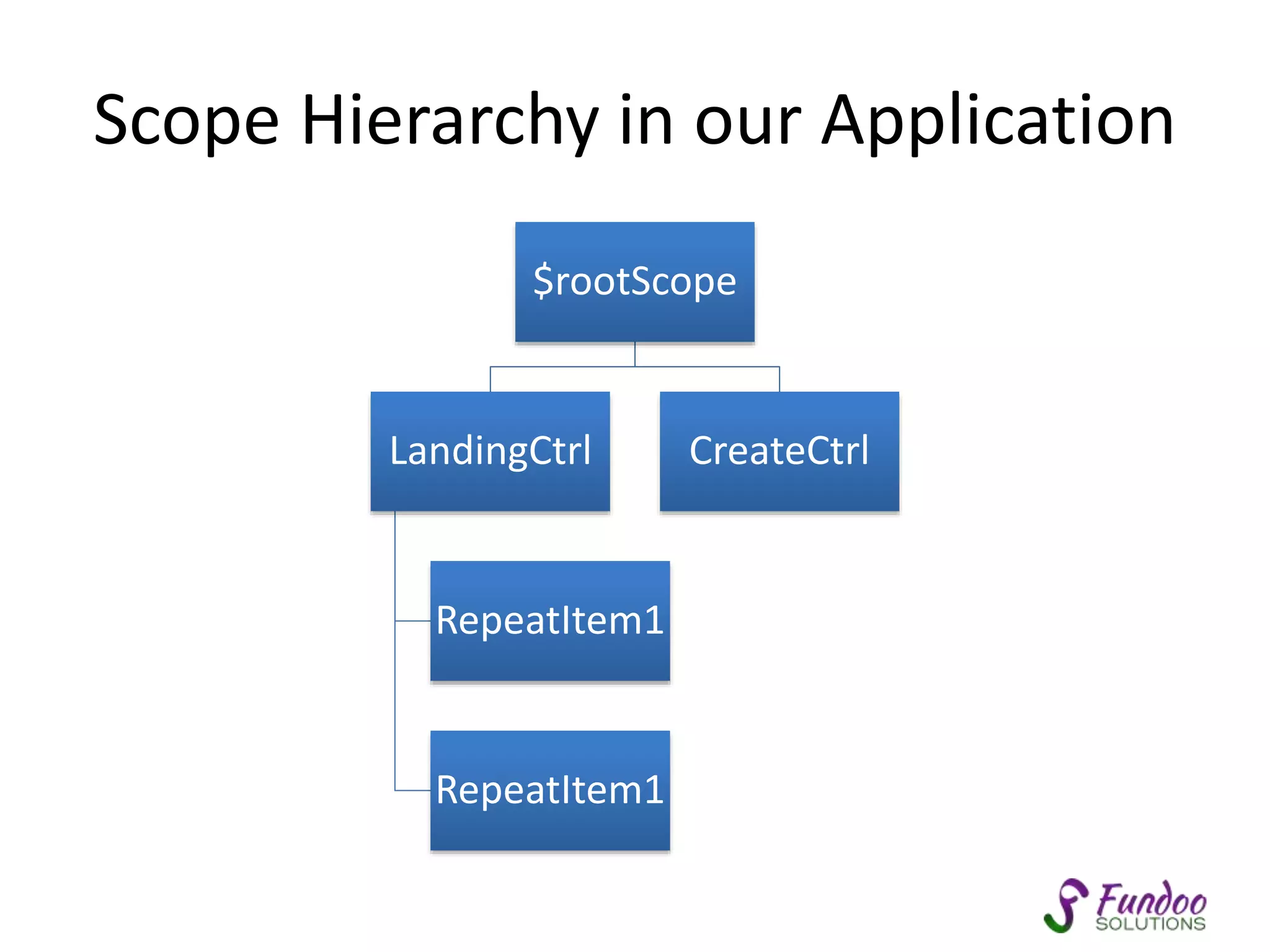 Scope Hierarchy in our Application

\$rootScope

LandingCtrl

CreateCtrl

RepeatItem1

RepeatItem1

Fundoo SOLUTIONS